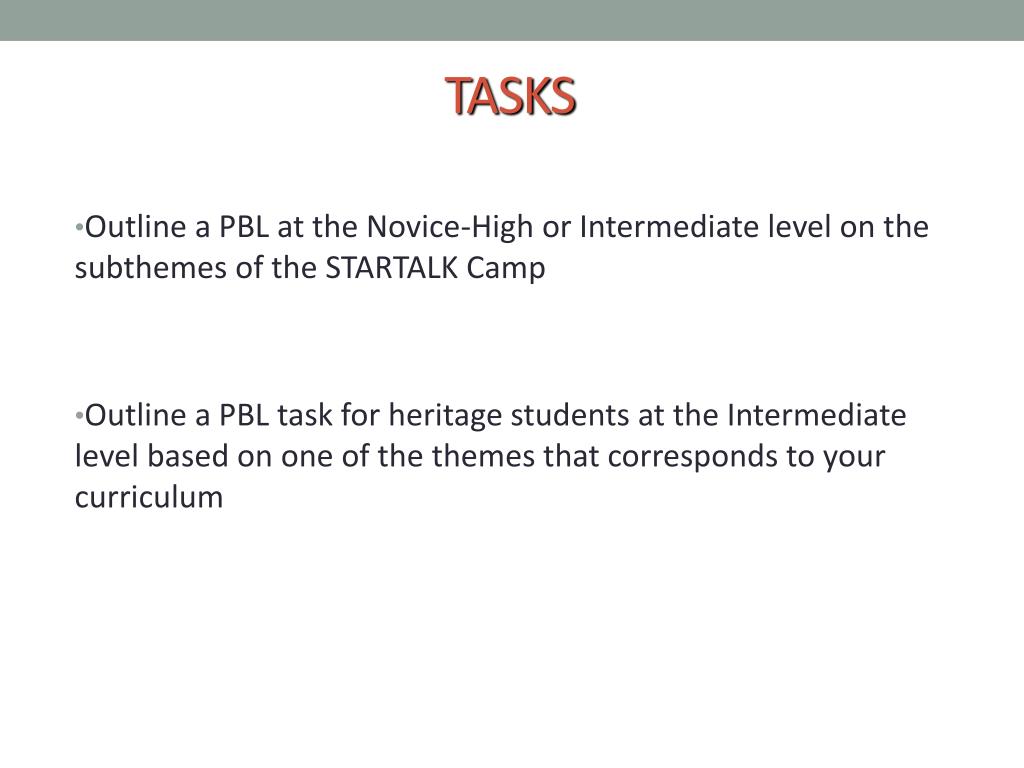 TASKS

•Outline a PBL at the Novice-High or Intermediate level on the subthemes of the STARTALK Camp

•Outline a PBL task for heritage students at the Intermediate level based on one of the themes that corresponds to your curriculum